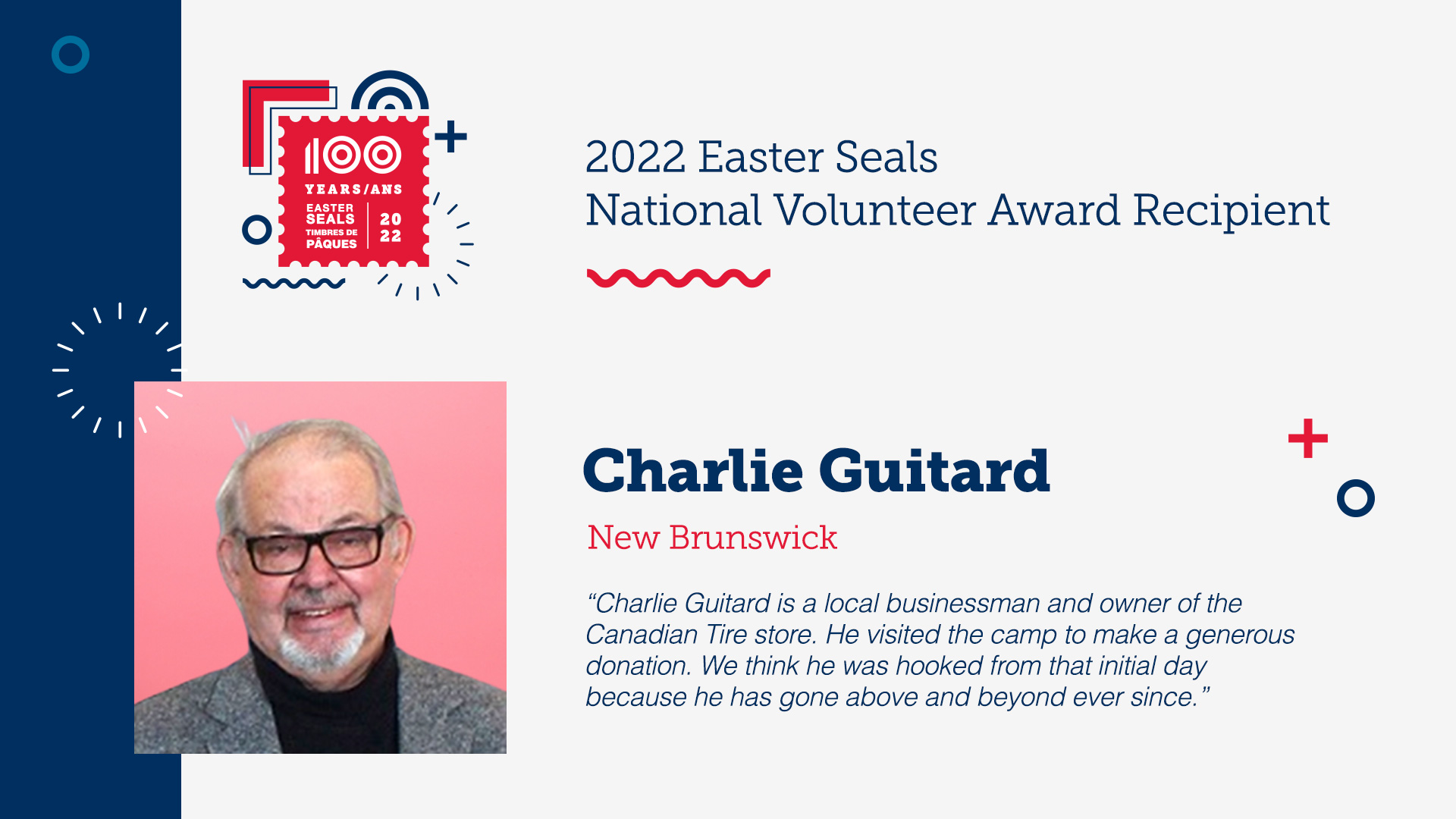 100 YEARS/ANS
EASTER SEALS
TIMBRES DE PÂQUES
20 22

2022 Easter Seals
National Volunteer Award Recipient

Charlie Guitard
New Brunswick

“Charlie Guitard is a local businessman and owner of the Canadian Tire store. He visited the camp to make a generous donation. We think he was hooked from that initial day because he has gone above and beyond ever since.”